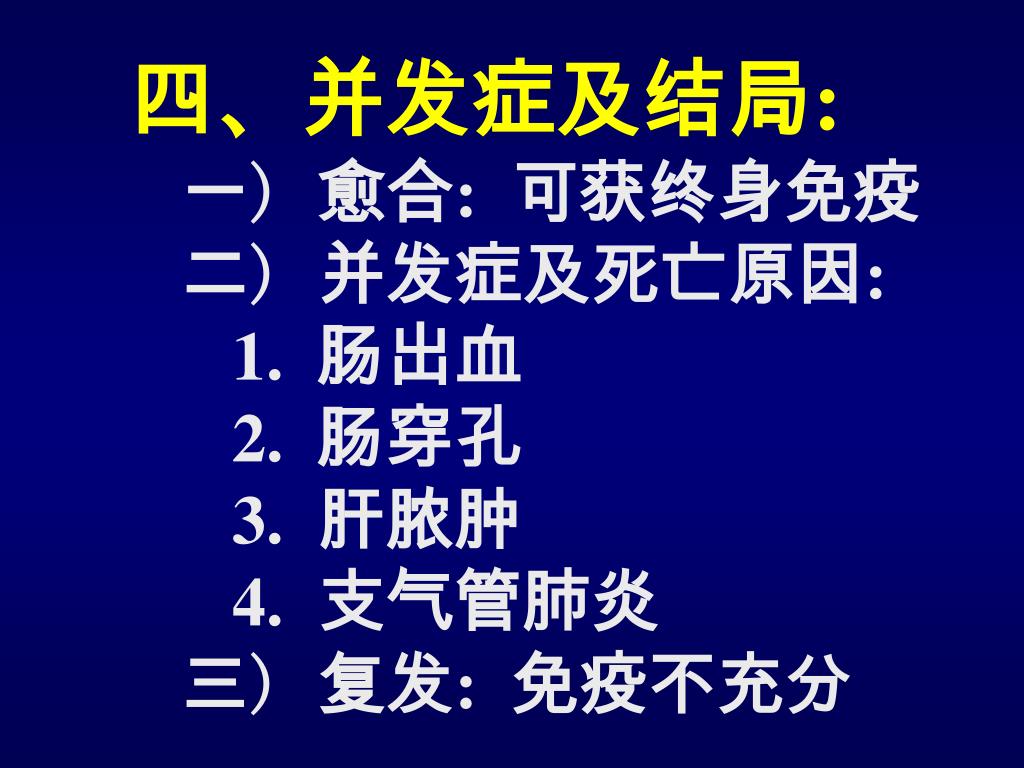 四、并发症及结局:

一）愈合：可获终身免疫

二）并发症及死亡原因:

1. 肠出血

2. 肠穿孔

3. 肝脓肿

4. 支气管肺炎

三）复发：免疫不充分